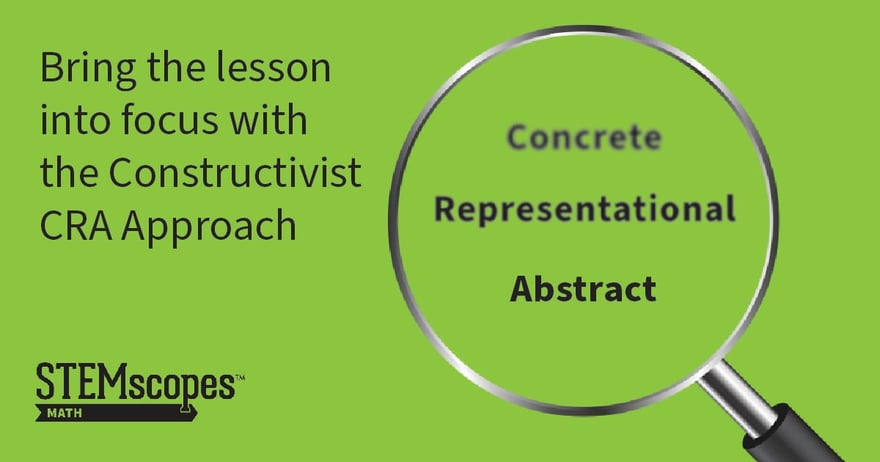 Bring the lesson into focus with the Constructivist CRA Approach

Concrete

Representational

Abstract

STEMscopes™
MATH